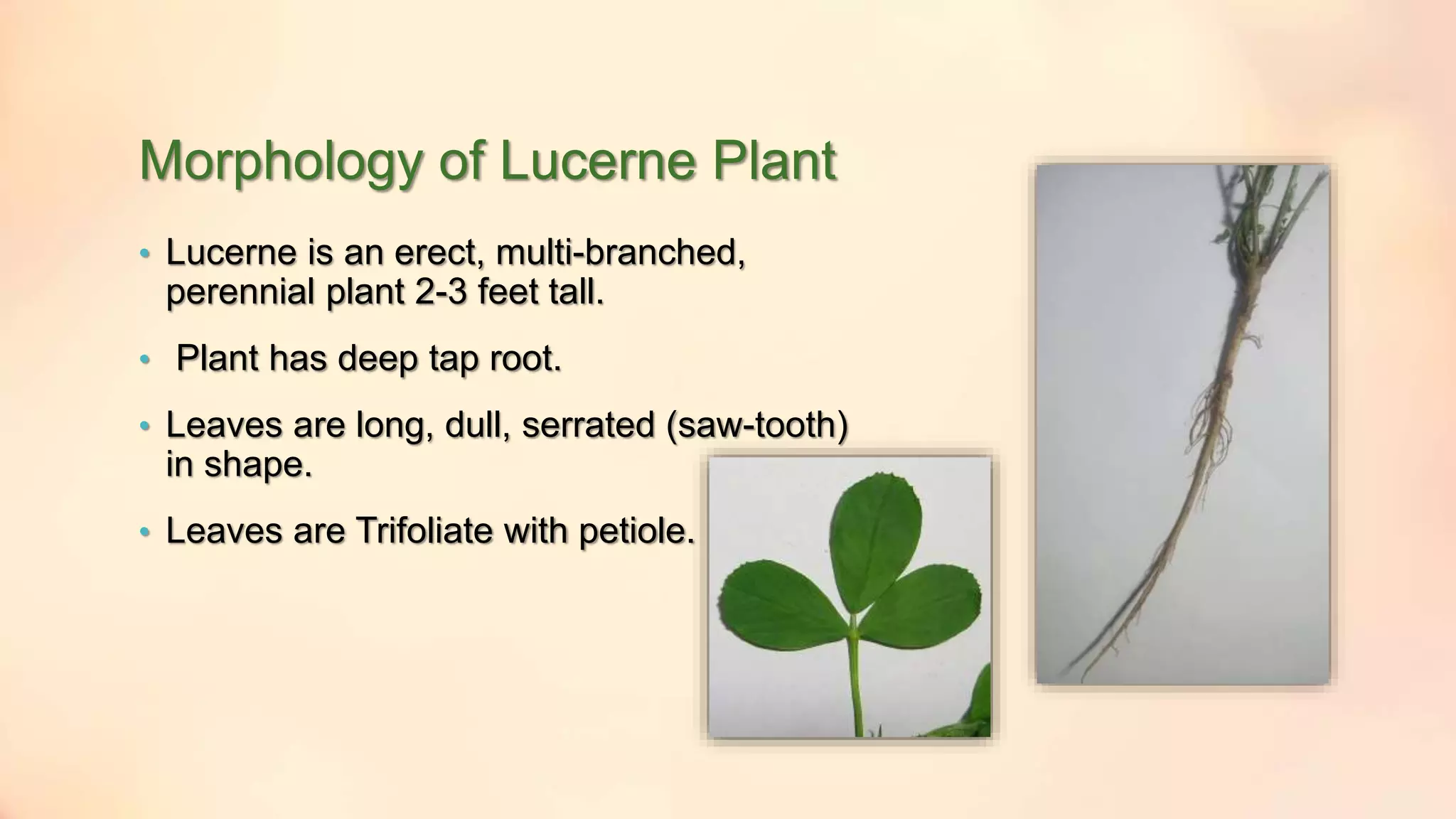 Morphology of Lucerne Plant

• Lucerne is an erect, multi-branched, perennial plant 2-3 feet tall.

• Plant has deep tap root.

• Leaves are long, dull, serrated (saw-tooth) in shape.

• Leaves are Trifoliate with petiole.